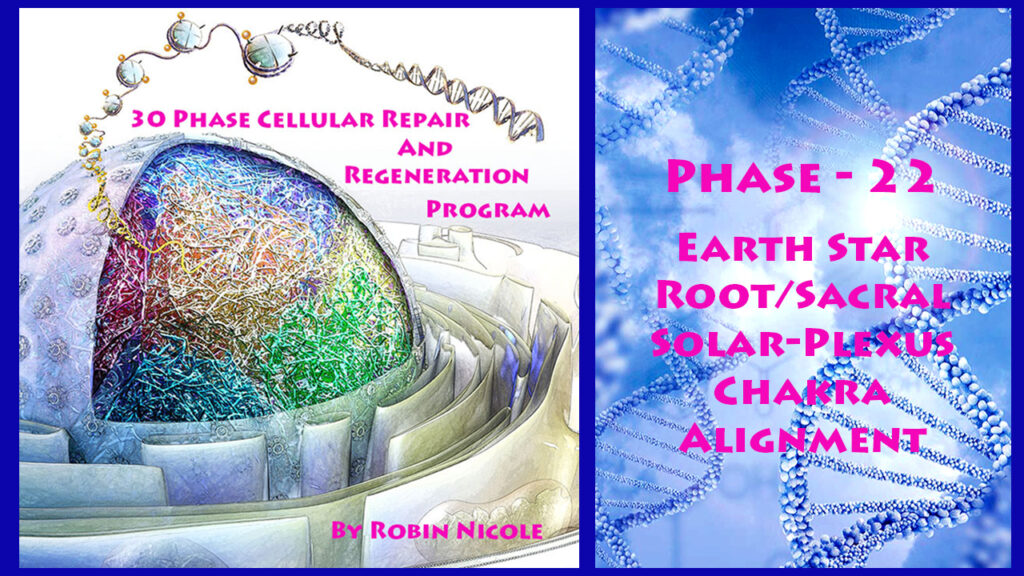 30 Phase Cellular Repair And Regeneration Program

By Robin Nicole

Phase - 22

Earth Star Root/Sacral Solar-Plexus Chakra Alignment